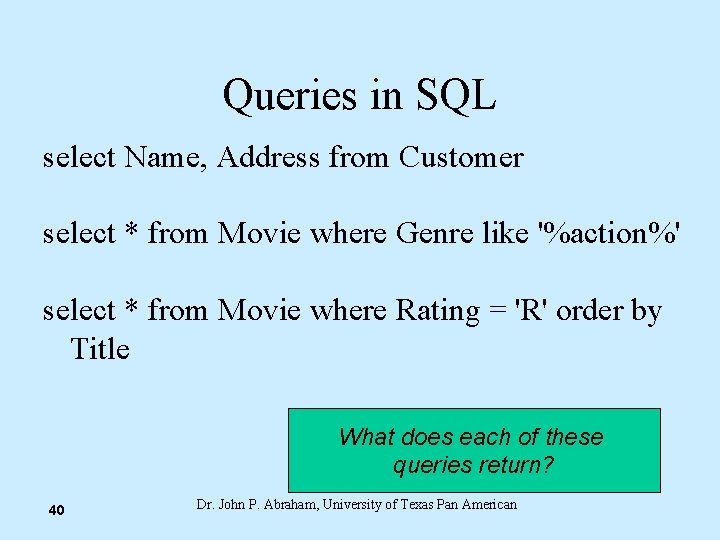 Queries in SQL

select Name, Address from Customer

select * from Movie where Genre like '%action%'

select * from Movie where Rating = 'R' order by Title

What does each of these queries return?

40

Dr. John P. Abraham, University of Texas Pan American